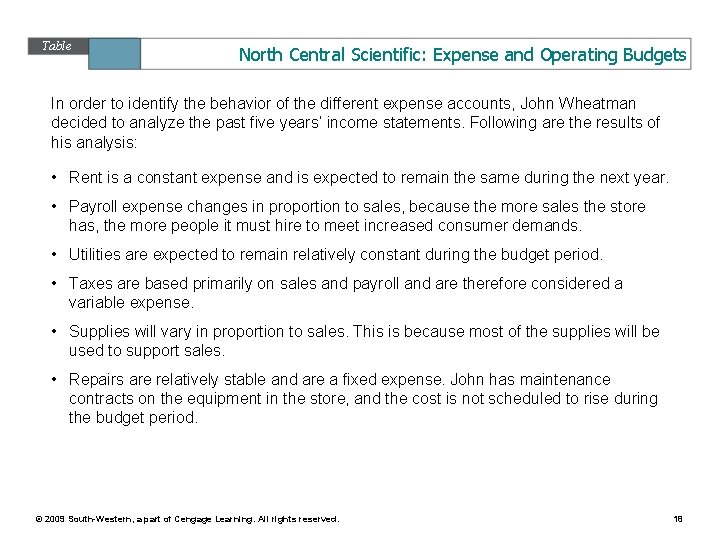 Table

North Central Scientific: Expense and Operating Budgets

In order to identify the behavior of the different expense accounts, John Wheatman decided to analyze the past five years' income statements. Following are the results of his analysis:

• Rent is a constant expense and is expected to remain the same during the next year.

• Payroll expense changes in proportion to sales, because the more sales the store has, the more people it must hire to meet increased consumer demands.

• Utilities are expected to remain relatively constant during the budget period.

• Taxes are based primarily on sales and payroll and are therefore considered a variable expense.

• Supplies will vary in proportion to sales. This is because most of the supplies will be used to support sales.

• Repairs are relatively stable and are a fixed expense. John has maintenance contracts on the equipment in the store, and the cost is not scheduled to rise during the budget period.

© 2009 South-Western, a part of Cengage Learning. All rights reserved.

18